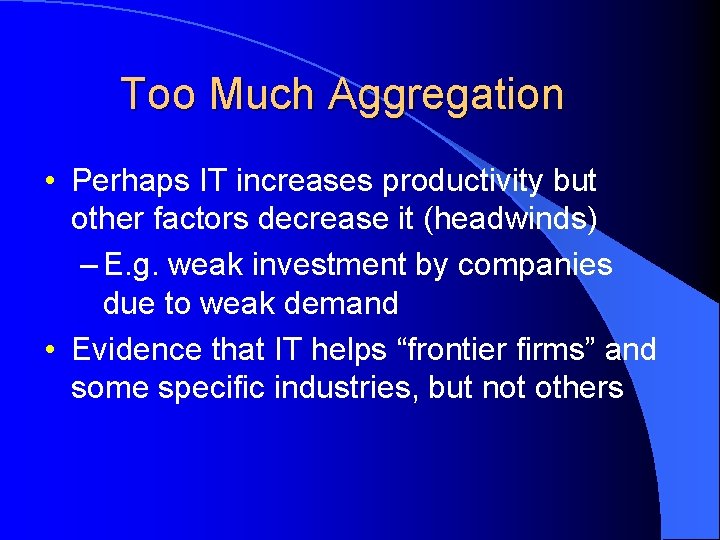 Too Much Aggregation

• Perhaps IT increases productivity but other factors decrease it (headwinds)

– E.g. weak investment by companies due to weak demand

• Evidence that IT helps “frontier firms” and some specific industries, but not others